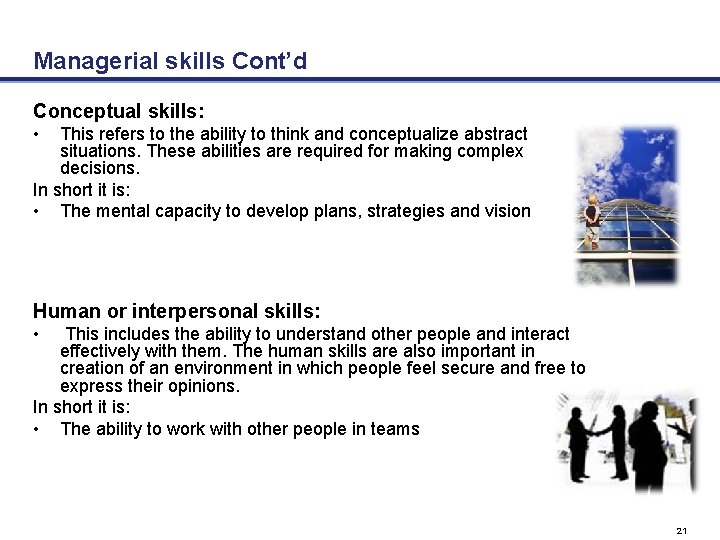 Managerial skills Cont'd

Conceptual skills:

• This refers to the ability to think and conceptualize abstract situations. These abilities are required for making complex decisions.

In short it is:

• The mental capacity to develop plans, strategies and vision

Human or interpersonal skills:

• This includes the ability to understand other people and interact effectively with them. The human skills are also important in creation of an environment in which people feel secure and free to express their opinions.

In short it is:

• The ability to work with other people in teams

21